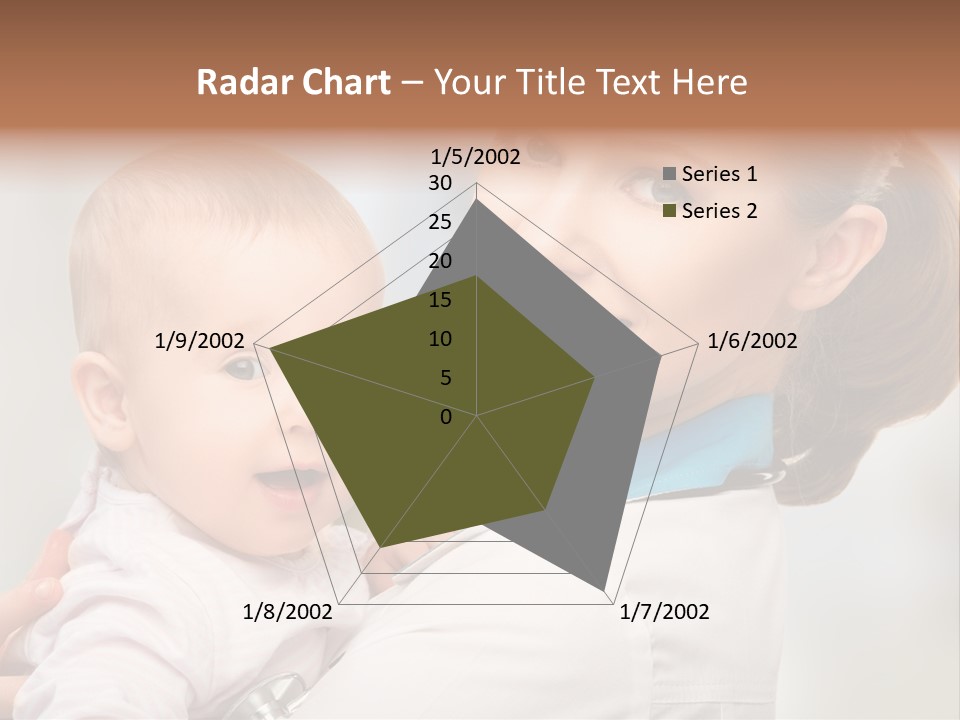 Radar Chart – Your Title Text Here

1/5/2002

30
25
20
15
10
5
0

Series 1
Series 2

1/6/2002
1/7/2002
1/8/2002
1/9/2002